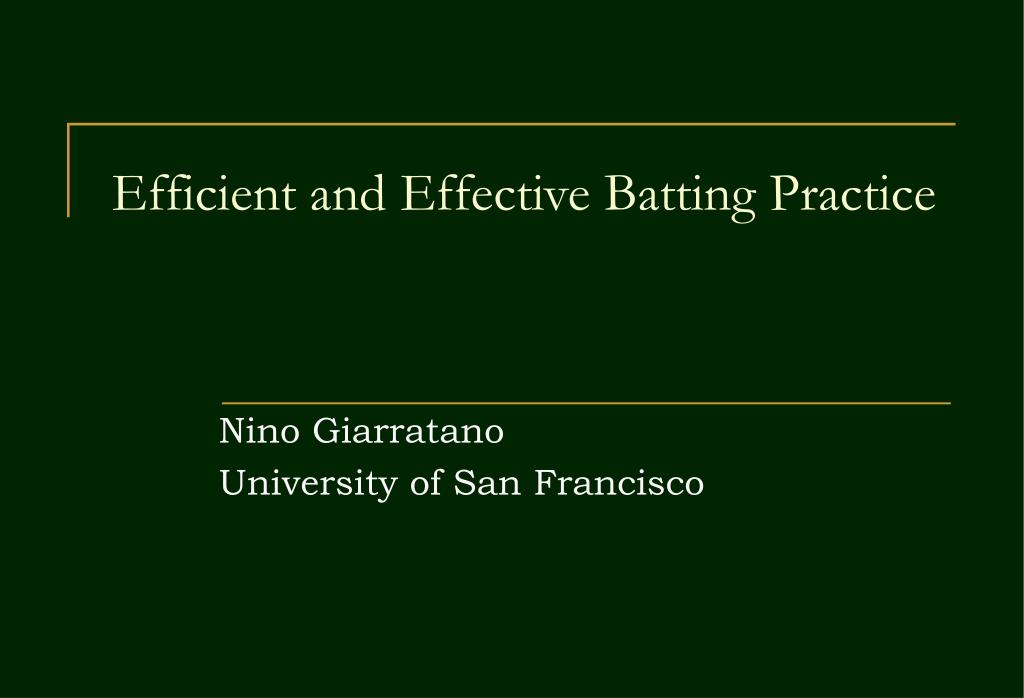 Efficient and Effective Batting Practice

Nino Giarratano
University of San Francisco